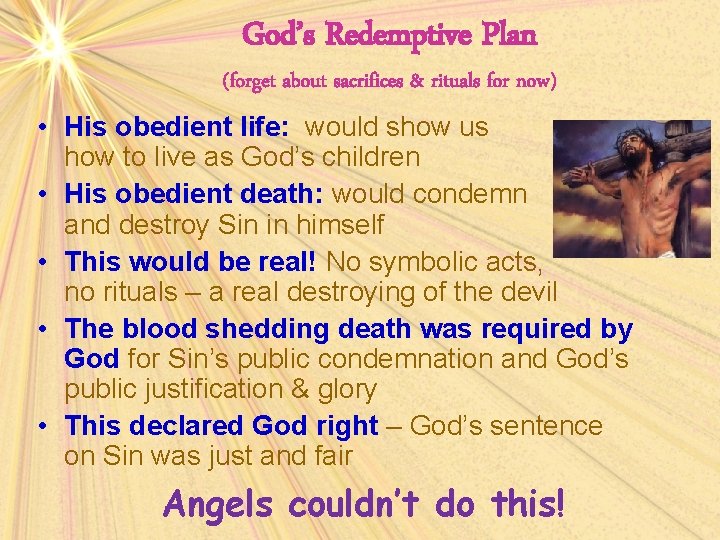 God's Redemptive Plan

(forget about sacrifices & rituals for now)

• His obedient life: would show us how to live as God's children
• His obedient death: would condemn and destroy Sin in himself
• This would be real! No symbolic acts, no rituals – a real destroying of the devil
• The blood shedding death was required by God for Sin's public condemnation and God's public justification & glory
• This declared God right – God's sentence on Sin was just and fair

Angels couldn't do this!